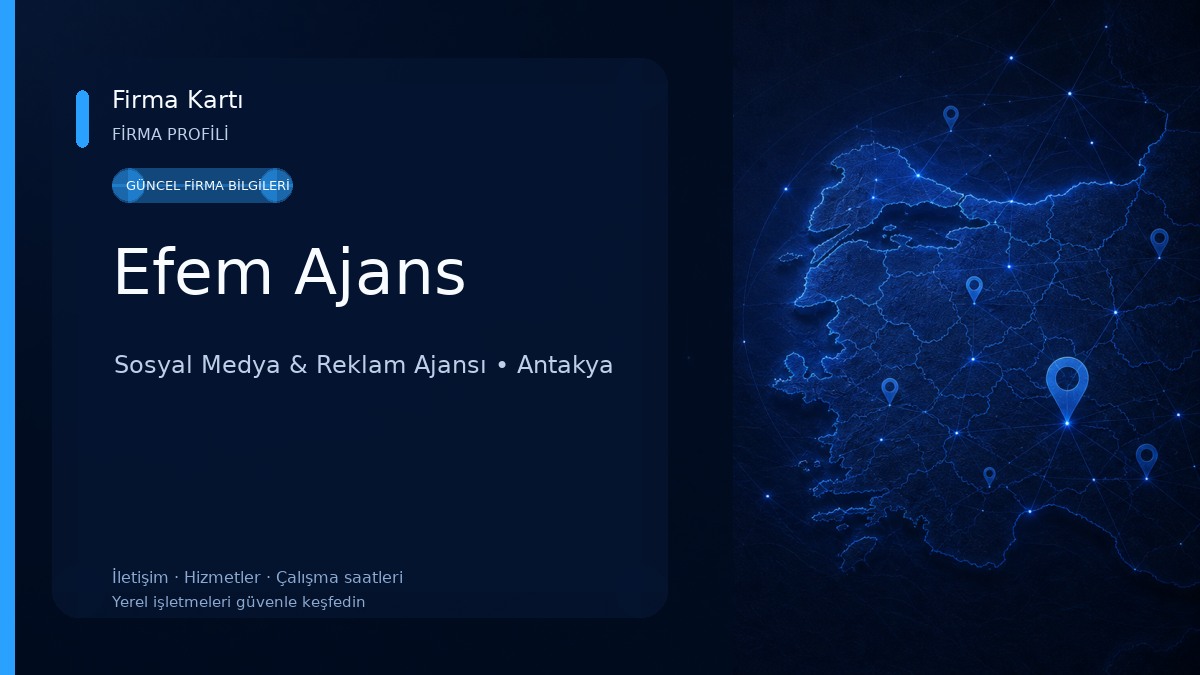 Firma Kartı
FİRMA PROFİLİ

GÜNCEL FİRMA BİLGİLERİ

Efem Ajans

Sosyal Medya & Reklam Ajansı • Antakya

İletişim · Hizmetler · Çalışma saatleri
Yerel işletmeleri güvenle keşfedin